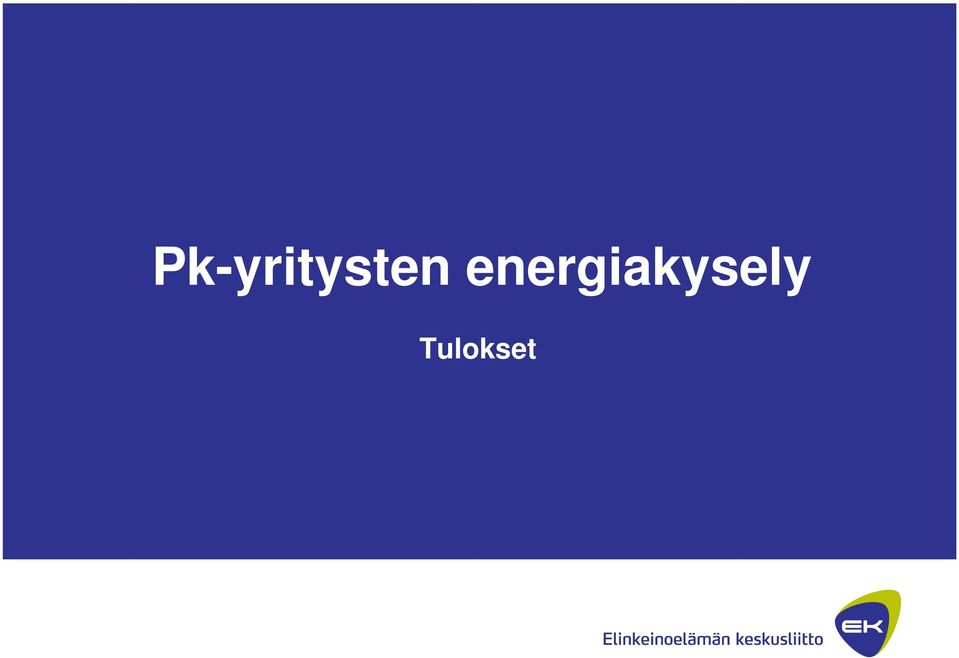 Pk-yritysten energiakysely

Tulokset

Elinkeinoelämän keskusliitto

EK